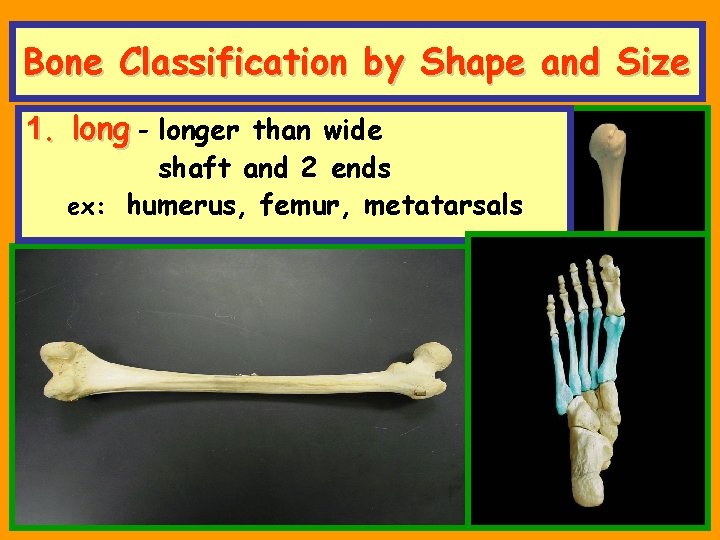 Bone Classification by Shape and Size

1. long - longer than wide
shaft and 2 ends
ex: humerus, femur, metatarsals